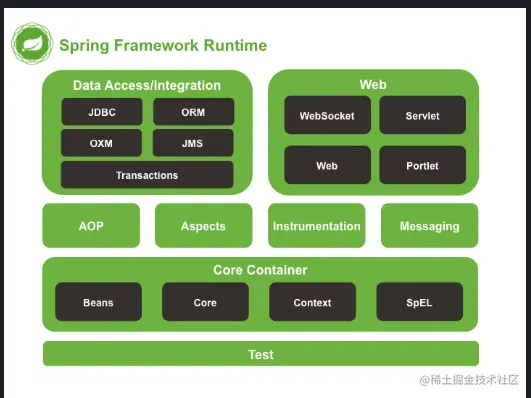 Spring Framework Runtime

Data Access/Integration

JDBC

ORM

OXM

JMS

Transactions

Web

WebSocket

Servlet

Web

Portlet

AOP

Aspects

Instrumentation

Messaging

Core Container

Beans

Core

Context

SpEL

Test

@稀土掘金技术社区